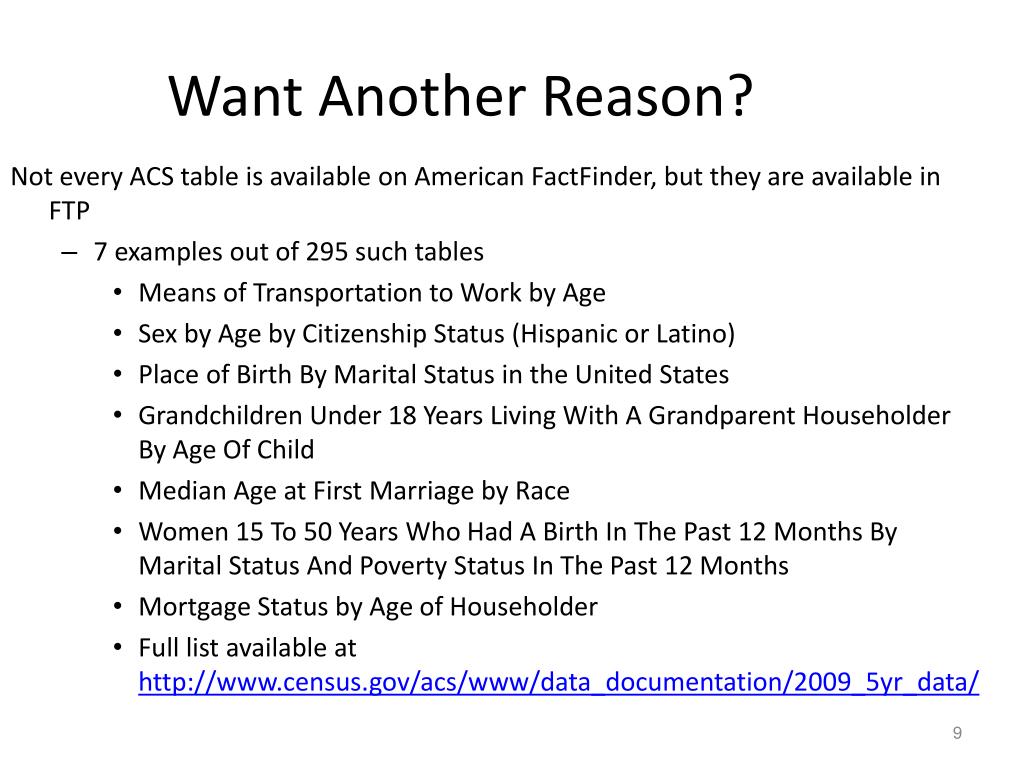 Want Another Reason?

Not every ACS table is available on American FactFinder, but they are available in FTP

– 7 examples out of 295 such tables

• Means of Transportation to Work by Age
• Sex by Age by Citizenship Status (Hispanic or Latino)
• Place of Birth By Marital Status in the United States
• Grandchildren Under 18 Years Living With A Grandparent Householder By Age Of Child
• Median Age at First Marriage by Race
• Women 15 To 50 Years Who Had A Birth In The Past 12 Months By Marital Status And Poverty Status In The Past 12 Months
• Mortgage Status by Age of Householder
• Full list available at http://www.census.gov/acs/www/data_documentation/2009_5yr_data/

9